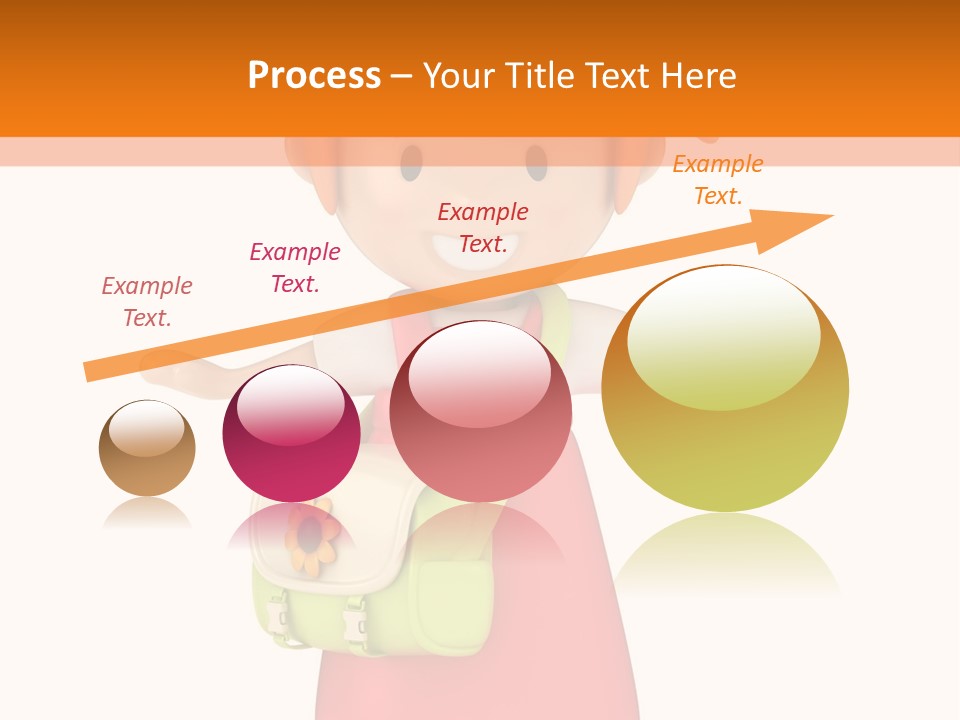 Process – Your Title Text Here

Example Text.

Example Text.

Example Text.

Example Text.